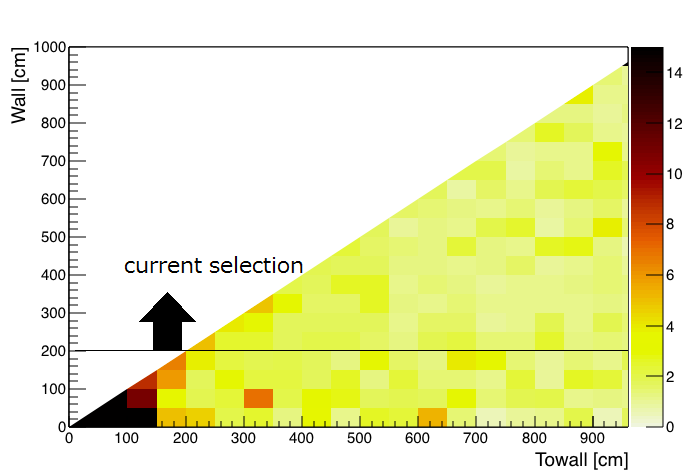 Wall [cm]

1000
900
800
700
600
500
400
300
200
100
0

current selection

0 100 200 300 400 500 600 700 800 900

Towall [cm]

14
12
10
8
6
4
2
0